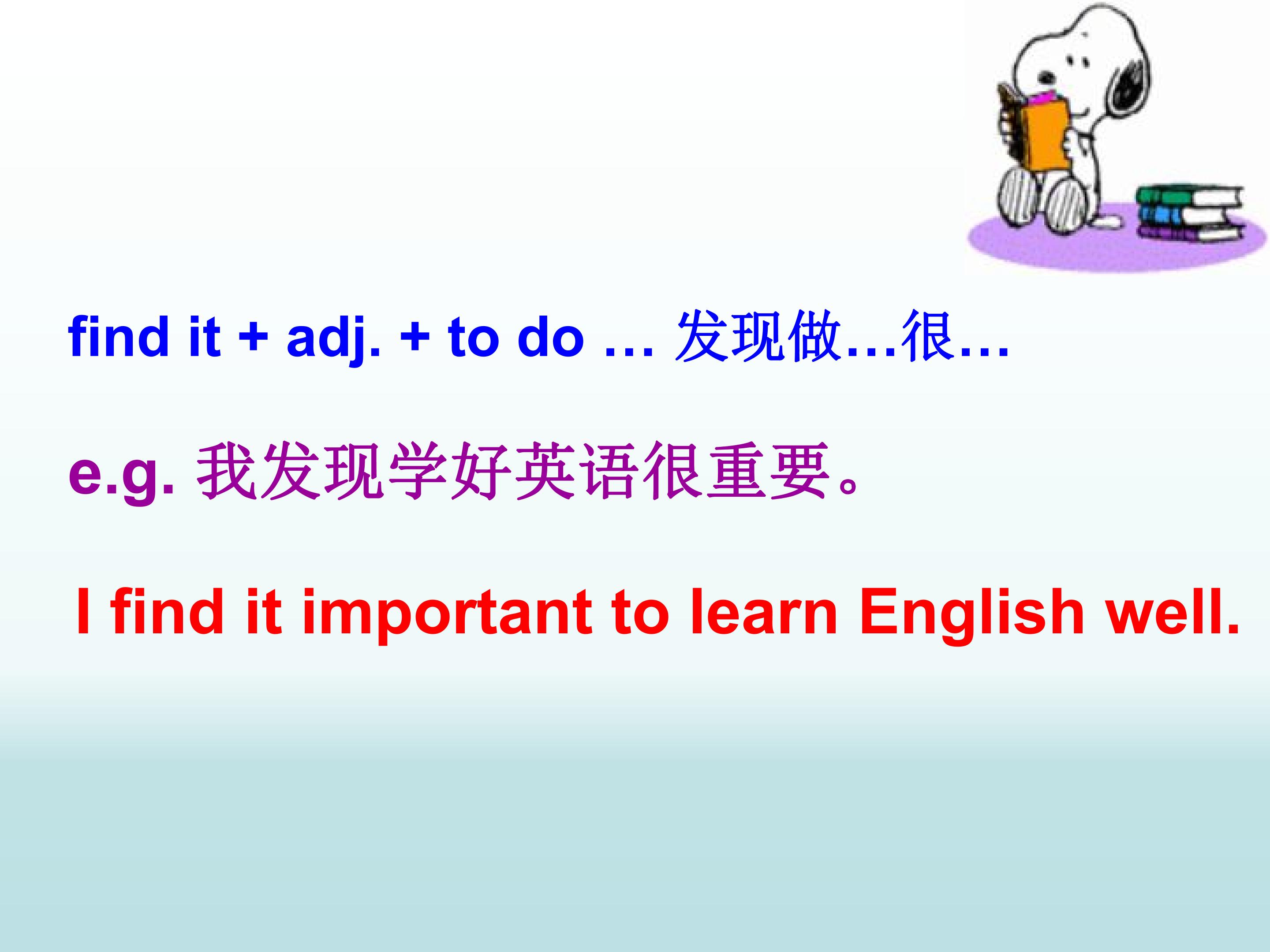 find it + adj. + to do … 发现做…很…

e.g. 我发现学好英语很重要。

I find it important to learn English well.